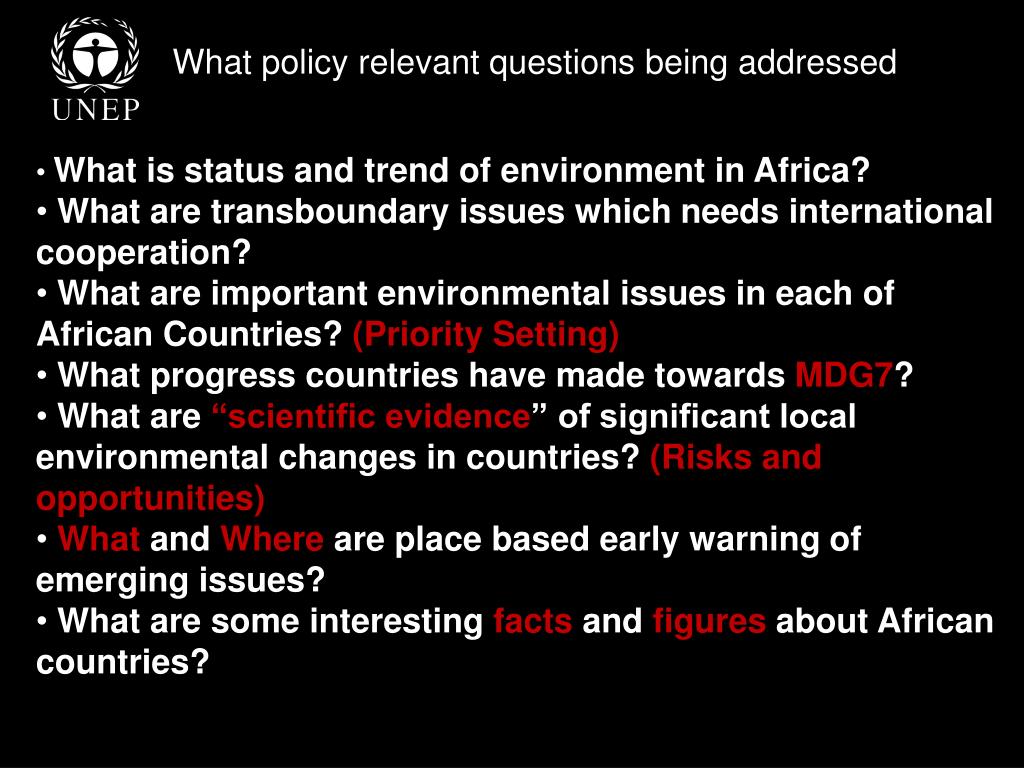 UNEP

What policy relevant questions being addressed

• What is status and trend of environment in Africa?
• What are transboundary issues which needs international cooperation?
• What are important environmental issues in each of African Countries? (Priority Setting)
• What progress countries have made towards MDG7?
• What are “scientific evidence” of significant local environmental changes in countries? (Risks and opportunities)
• What and Where are place based early warning of emerging issues?
• What are some interesting facts and figures about African countries?